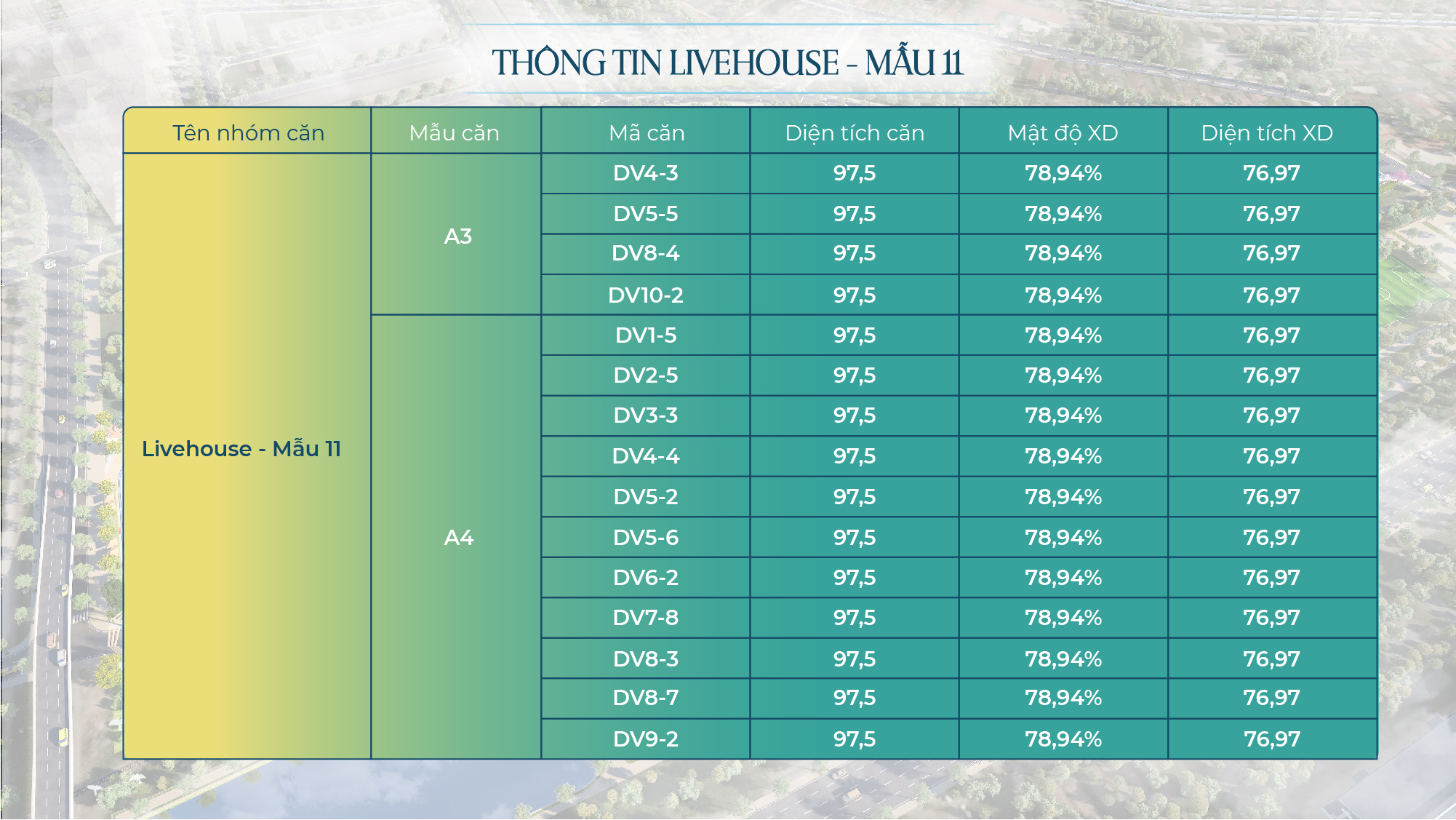 THÔNG TIN LIVEHOUSE - MẪU 11

| Tên nhóm căn | Mẫu căn | Mã căn | Diện tích căn | Mật độ XD | Diện tích XD |
|---|---|---|---|---|---|
| Livehouse - Mẫu 11 | A3 | DV4-3 | 97,5 | 78,94% | 76,97 |
| | | DV5-5 | 97,5 | 78,94% | 76,97 |
| | | DV8-4 | 97,5 | 78,94% | 76,97 |
| | | DV10-2 | 97,5 | 78,94% | 76,97 |
| | A4 | DV1-5 | 97,5 | 78,94% | 76,97 |
| | | DV2-5 | 97,5 | 78,94% | 76,97 |
| | | DV3-3 | 97,5 | 78,94% | 76,97 |
| | | DV4-4 | 97,5 | 78,94% | 76,97 |
| | | DV5-2 | 97,5 | 78,94% | 76,97 |
| | | DV5-6 | 97,5 | 78,94% | 76,97 |
| | | DV6-2 | 97,5 | 78,94% | 76,97 |
| | | DV7-8 | 97,5 | 78,94% | 76,97 |
| | | DV8-3 | 97,5 | 78,94% | 76,97 |
| | | DV8-7 | 97,5 | 78,94% | 76,97 |
| | | DV9-2 | 97,5 | 78,94% | 76,97 |